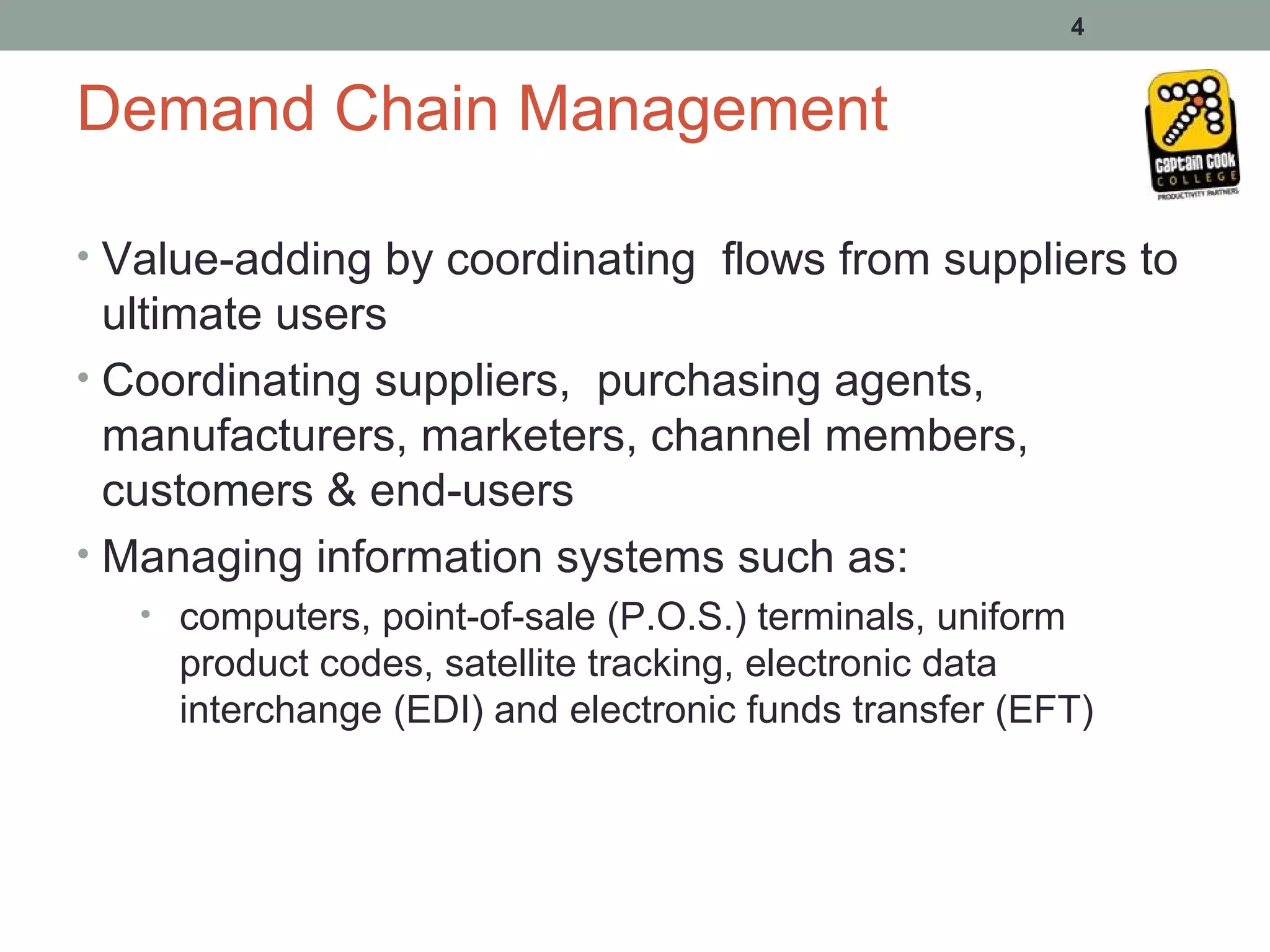 4

Demand Chain Management

captain cook COLLEGE PRODUCTIVITY PARTNERS

• Value-adding by coordinating flows from suppliers to ultimate users

• Coordinating suppliers, purchasing agents, manufacturers, marketers, channel members, customers & end-users

• Managing information systems such as:

• computers, point-of-sale (P.O.S.) terminals, uniform product codes, satellite tracking, electronic data interchange (EDI) and electronic funds transfer (EFT)